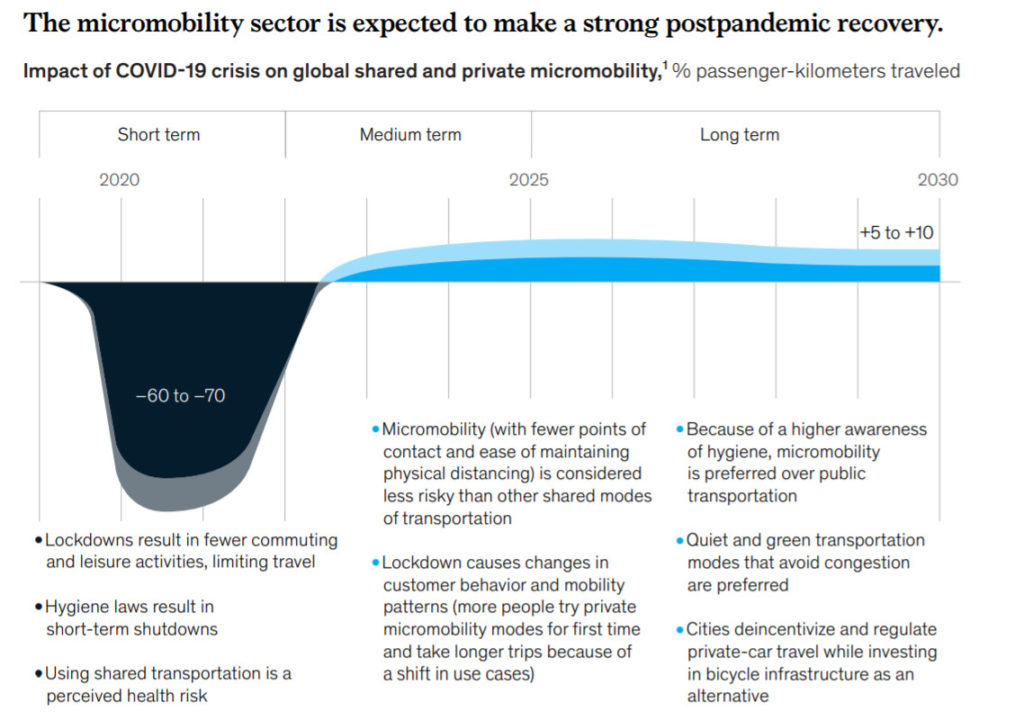 The micromobility sector is expected to make a strong postpandemic recovery.

Impact of COVID-19 crisis on global shared and private micromobility,$^1$ % passenger-kilometers traveled

Short term

Medium term

Long term

2020

2025

2030

+5 to +10

−60 to −70

• Lockdowns result in fewer commuting and leisure activities, limiting travel

• Hygiene laws result in short-term shutdowns

• Using shared transportation is a perceived health risk

• Micromobility (with fewer points of contact and ease of maintaining physical distancing) is considered less risky than other shared modes of transportation

• Lockdown causes changes in customer behavior and mobility patterns (more people try private micromobility modes for first time and take longer trips because of a shift in use cases)

• Because of a higher awareness of hygiene, micromobility is preferred over public transportation

• Quiet and green transportation modes that avoid congestion are preferred

• Cities deincentivize and regulate private-car travel while investing in bicycle infrastructure as an alternative